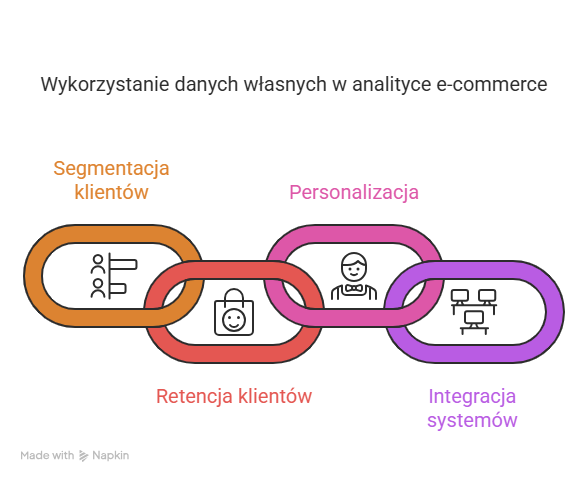 Wykorzystanie danych własnych w analityce e-commerce

Segmentacja klientów

Personalizacja

Retencja klientów

Integracja systemów

Made with Napkin